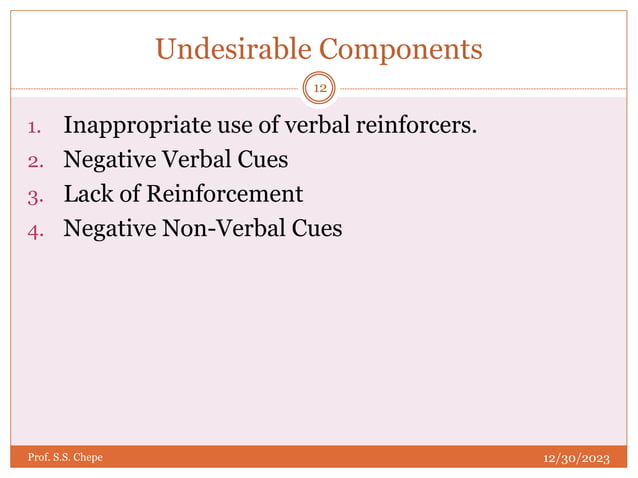 Undesirable Components

12

1. Inappropriate use of verbal reinforcers.
2. Negative Verbal Cues
3. Lack of Reinforcement
4. Negative Non-Verbal Cues

Prof. S.S. Chepe

12/30/2023